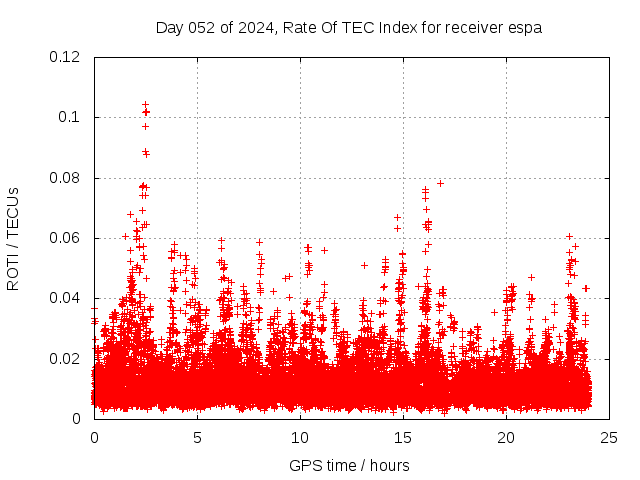 Day 052 of 2024, Rate Of TEC Index for receiver espa

ROTI / TECUs

0.12
0.1
0.08
0.06
0.04
0.02
0

0
5
10
15
20
25

GPS time / hours